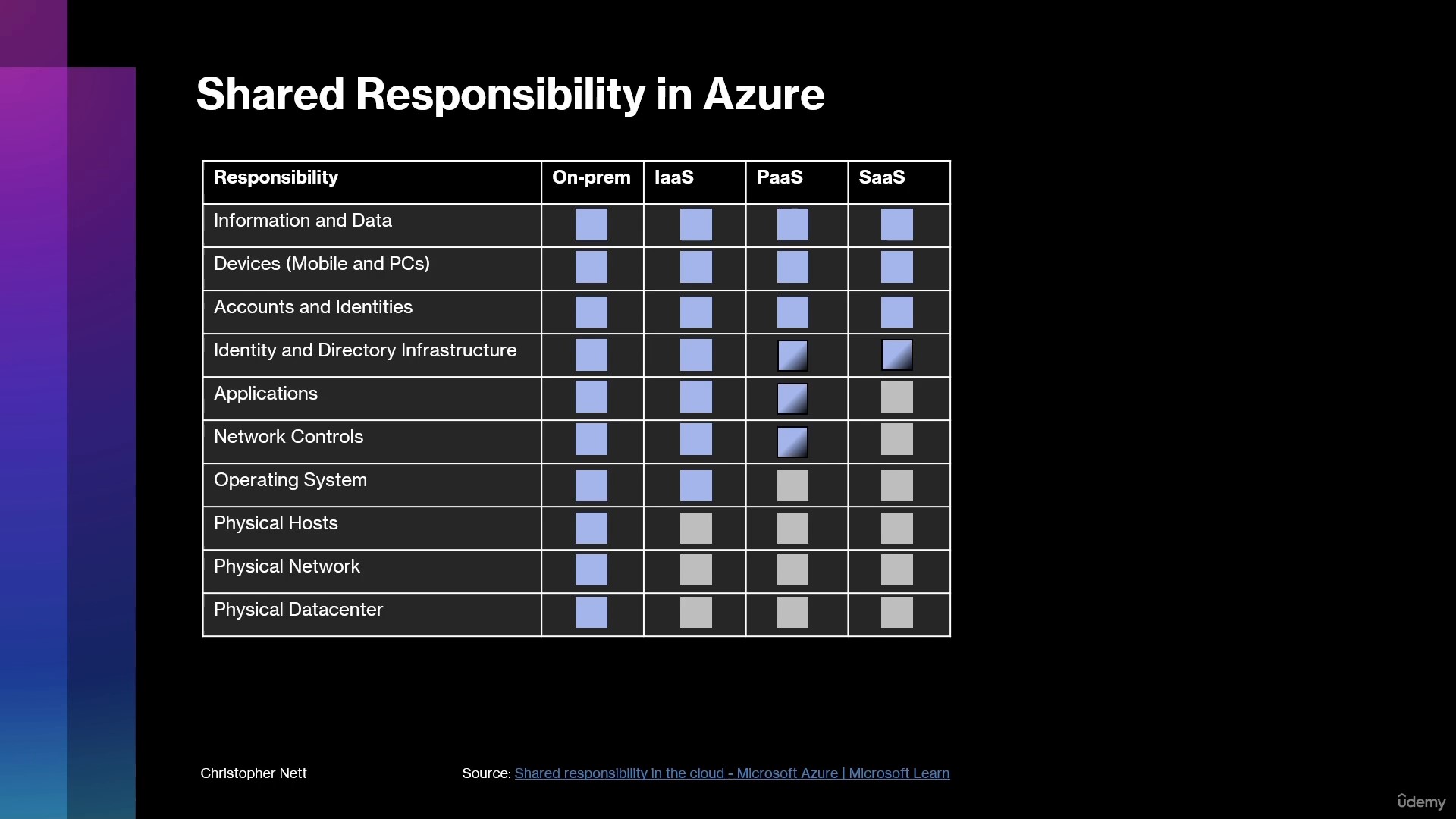 Shared Responsibility in Azure

| Responsibility | On-prem | IaaS | PaaS | SaaS |
|---|---|---|---|---|
| Information and Data | | | | |
| Devices (Mobile and PCs) | | | | |
| Accounts and Identities | | | | |
| Identity and Directory Infrastructure | | | | |
| Applications | | | | |
| Network Controls | | | | |
| Operating System | | | | |
| Physical Hosts | | | | |
| Physical Network | | | | |
| Physical Datacenter | | | | |

Christopher Nett

Source: Shared responsibility in the cloud - Microsoft Azure | Microsoft Learn

ûdemy